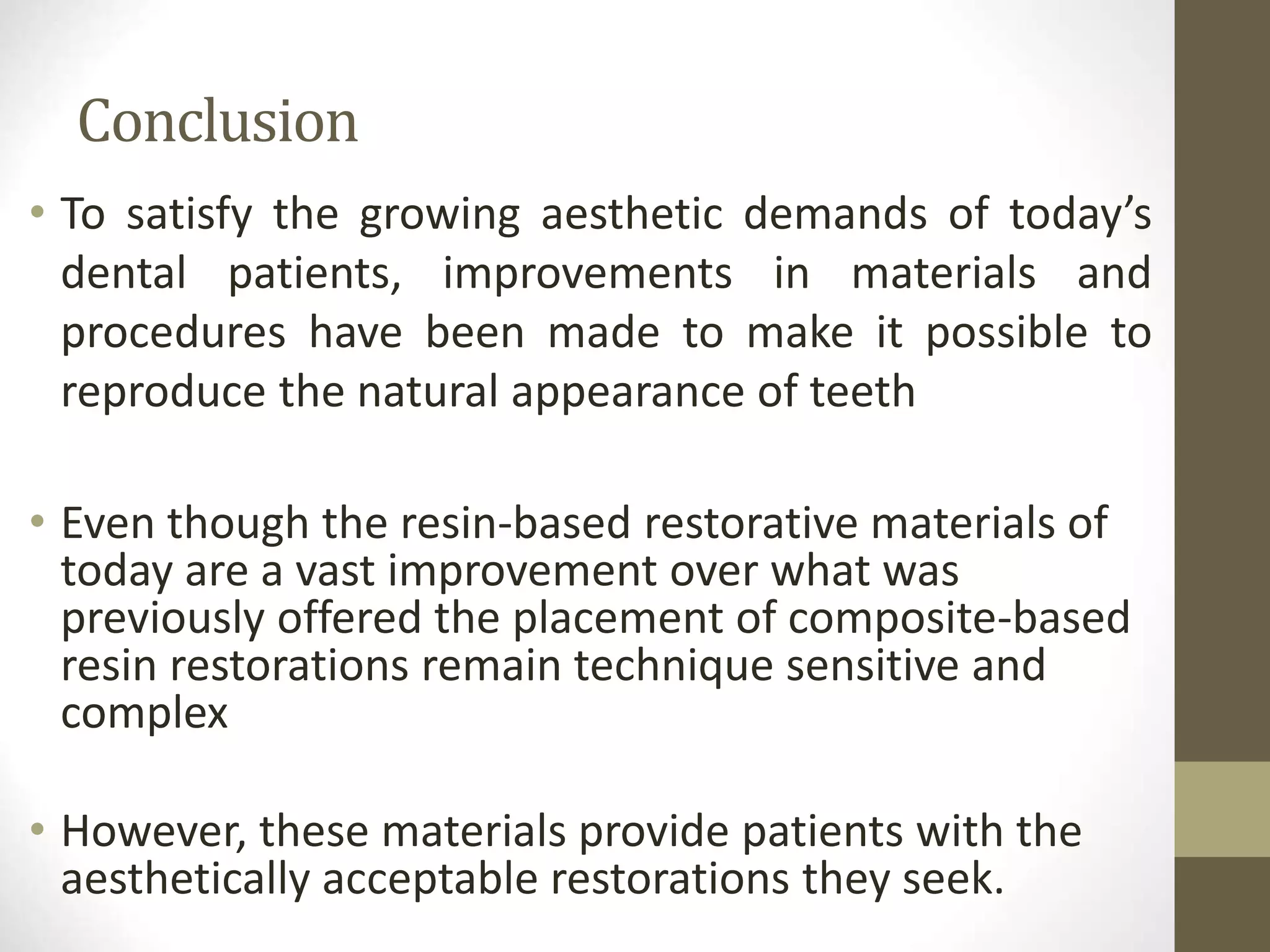 Conclusion

• To satisfy the growing aesthetic demands of today’s dental patients, improvements in materials and procedures have been made to make it possible to reproduce the natural appearance of teeth

• Even though the resin-based restorative materials of today are a vast improvement over what was previously offered the placement of composite-based resin restorations remain technique sensitive and complex

• However, these materials provide patients with the aesthetically acceptable restorations they seek.